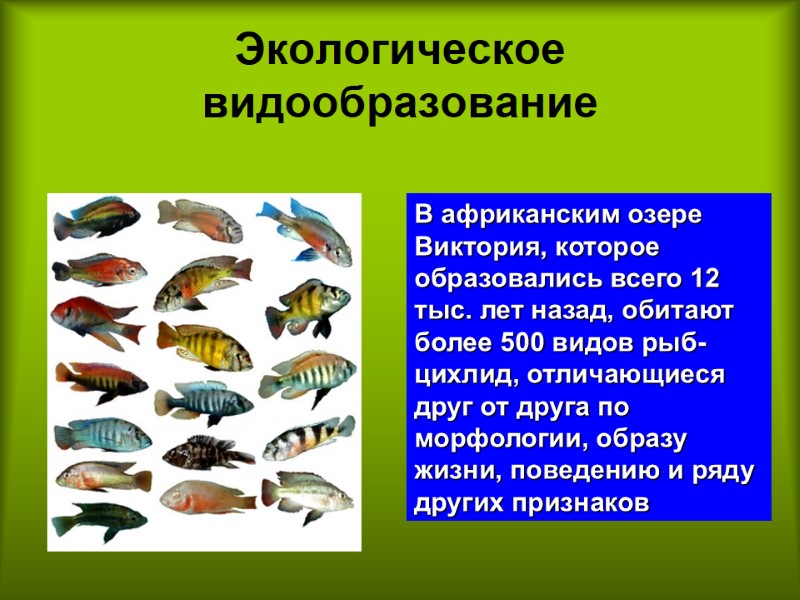 Экологическое видообразование

В африканским озере Виктория, которое образовались всего 12 тыс. лет назад, обитают более 500 видов рыб-цихлид, отличающиеся друг от друга по морфологии, образу жизни, поведению и ряду других признаков